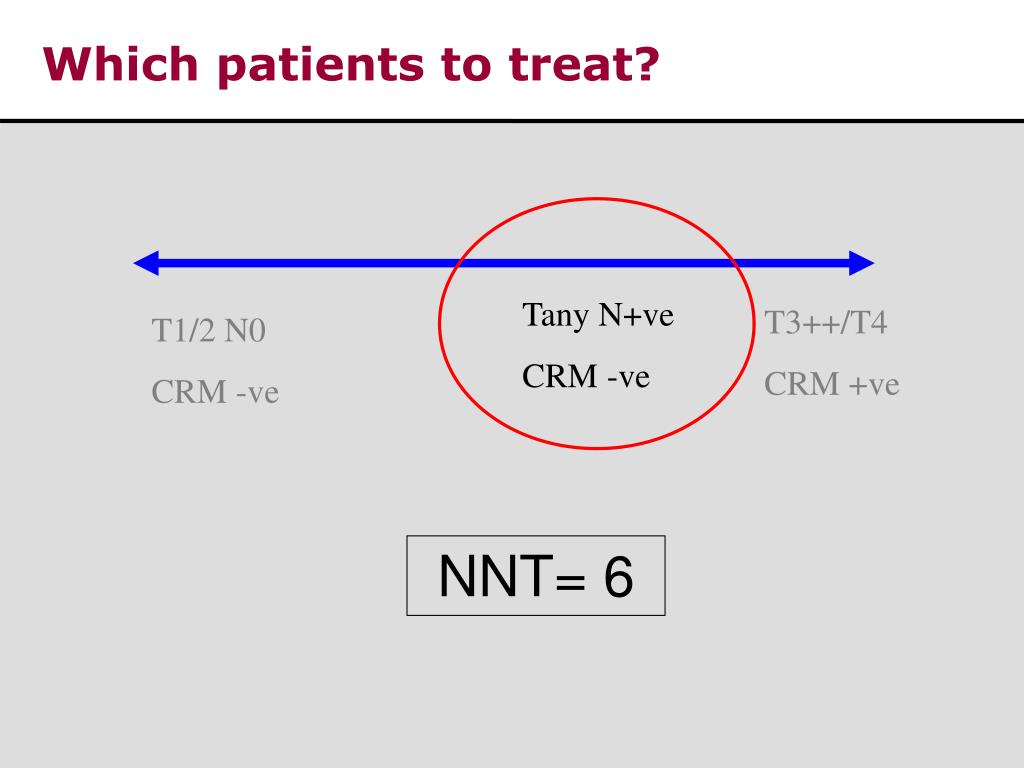 Which patients to treat?

T1/2 N0
CRM -ve

Tany N+ve
CRM -ve

T3++/T4
CRM +ve

NNT= 6